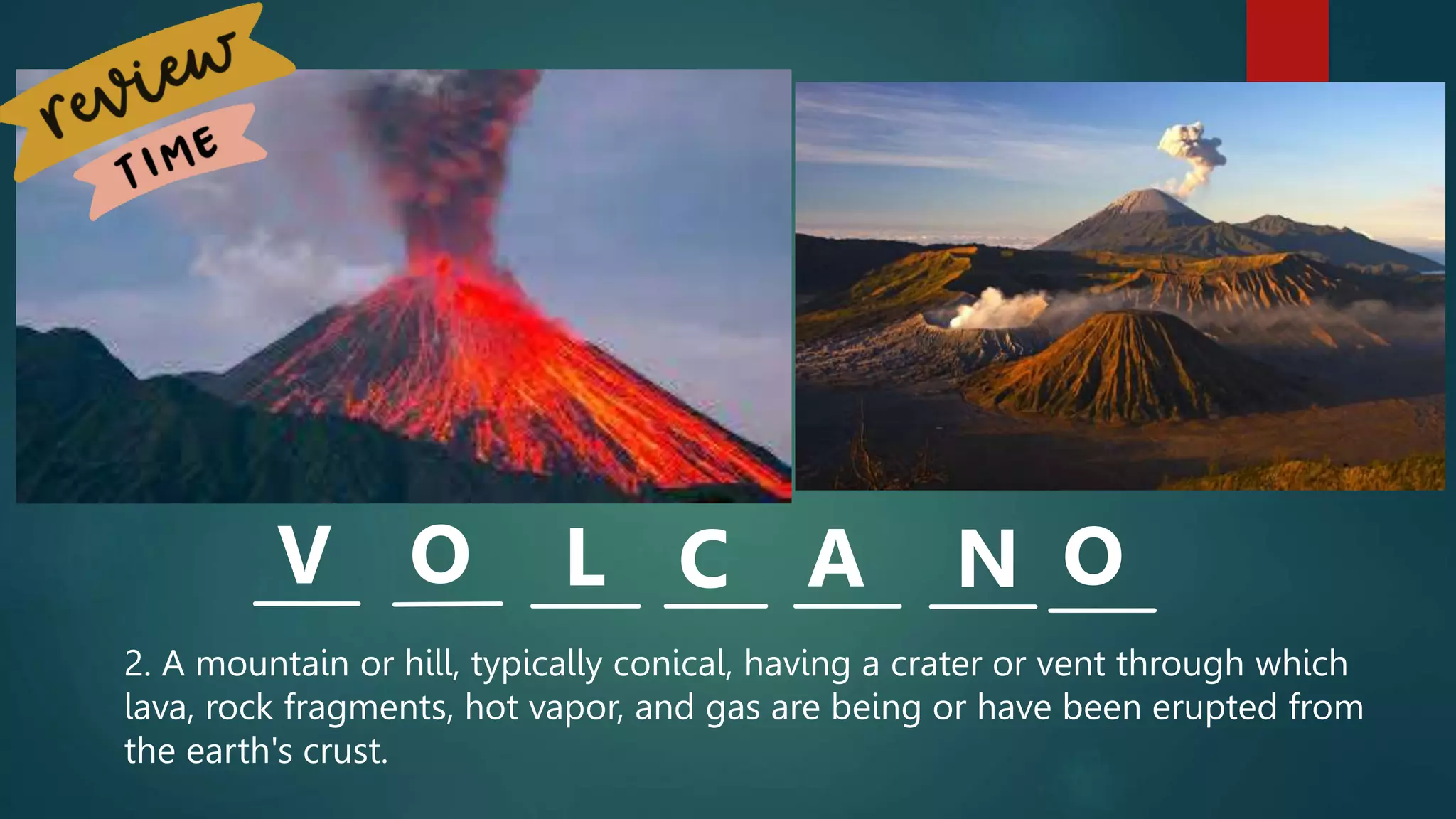 review
TIME

V O L C A N O

2. A mountain or hill, typically conical, having a crater or vent through which lava, rock fragments, hot vapor, and gas are being or have been erupted from the earth's crust.